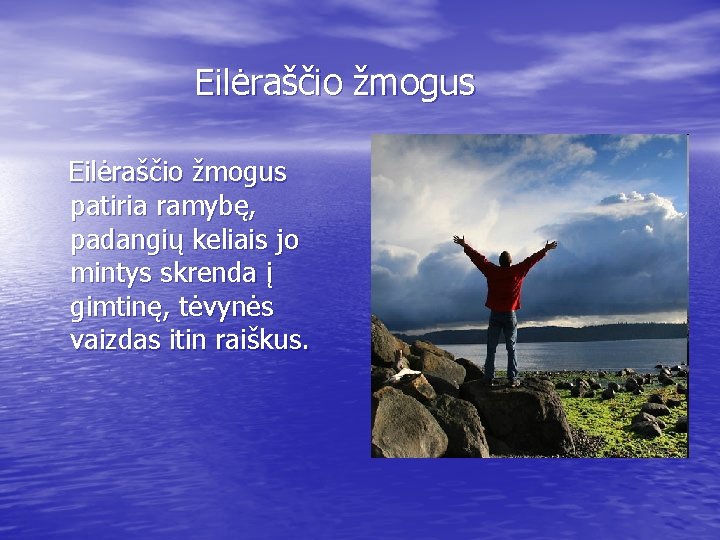 Eilėraščio žmogus

Eilėraščio žmogus patiria ramybę, padangių keliais jo mintys skrenda į gimtinę, tėvynės vaizdas itin raiškus.